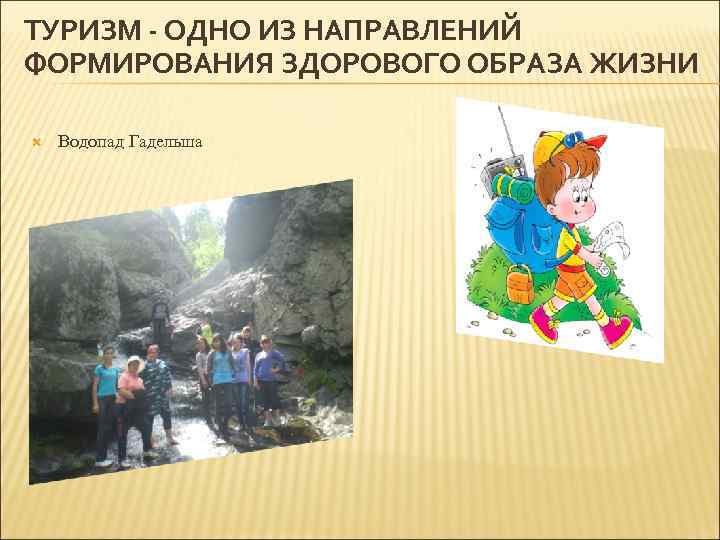 ТУРИЗМ - ОДНО ИЗ НАПРАВЛЕНИЙ ФОРМИРОВАНИЯ ЗДОРОВОГО ОБРАЗА ЖИЗНИ

Водопад Гадельша